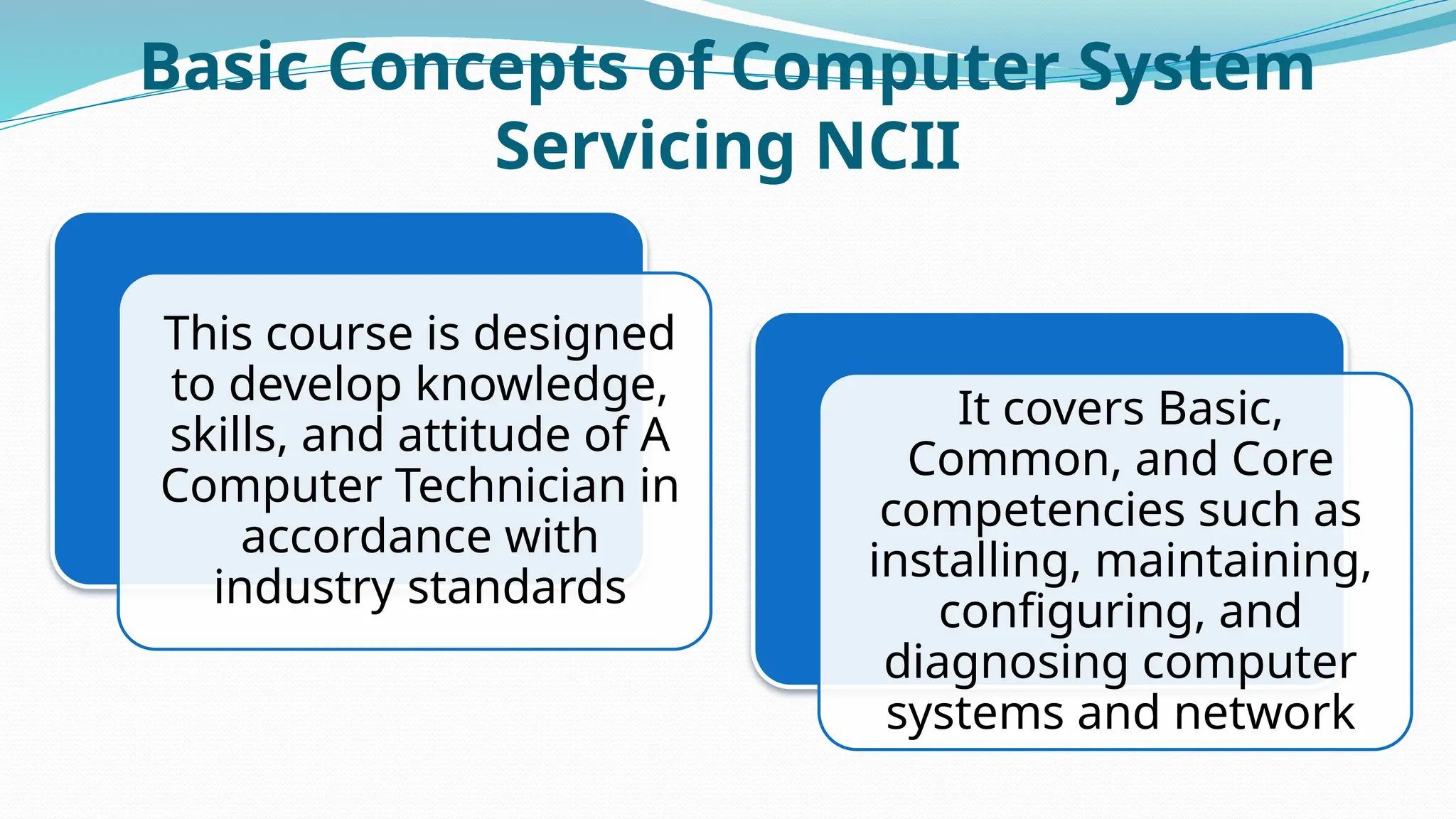 Basic Concepts of Computer System Servicing NCII

This course is designed to develop knowledge, skills, and attitude of A Computer Technician in accordance with industry standards

It covers Basic, Common, and Core competencies such as installing, maintaining, configuring, and diagnosing computer systems and network